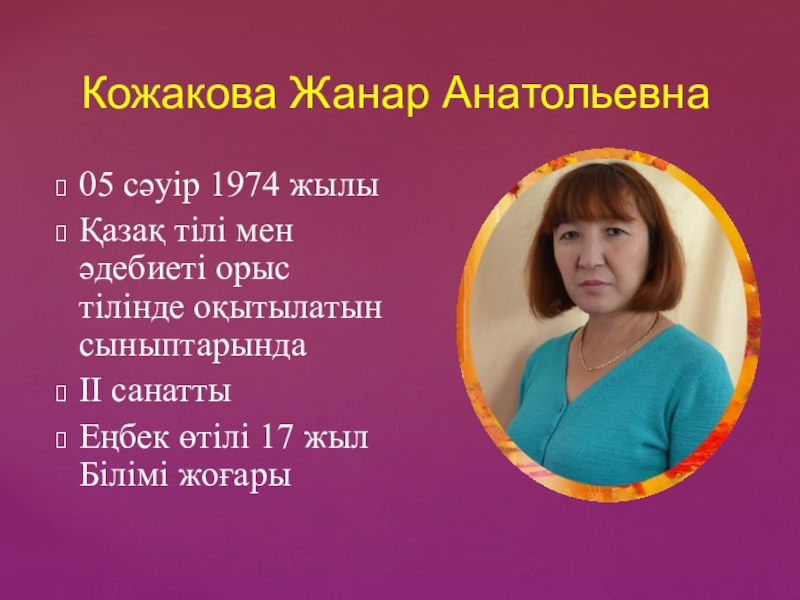 Кожакова Жанар Анатольевна

05 сәуір 1974 жылы

Қазақ тілі мен әдебиеті орыс тілінде оқытылатын сыныптарында

II санатты

Еңбек өтілі 17 жыл Білімі жоғары